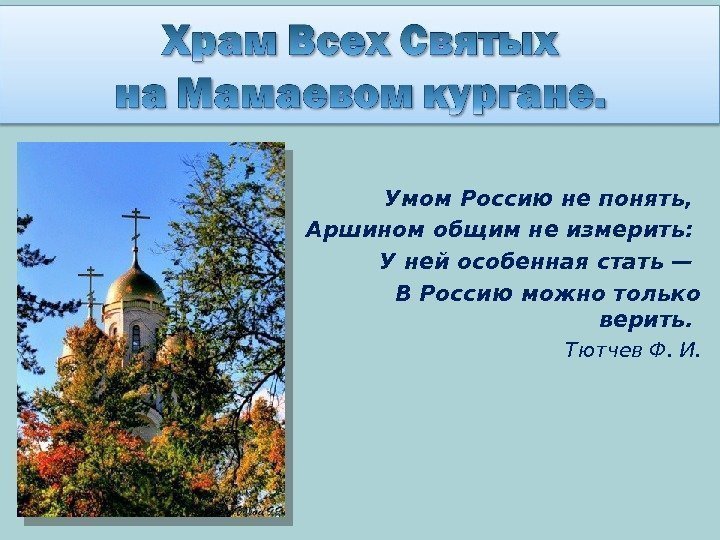 Храм Всех Святых
на Мамаевом кургане.

Умом Россию не понять,
Аршином общим не измерить:
У ней особенная стать —
В Россию можно только верить.

Тютчев Ф. И.